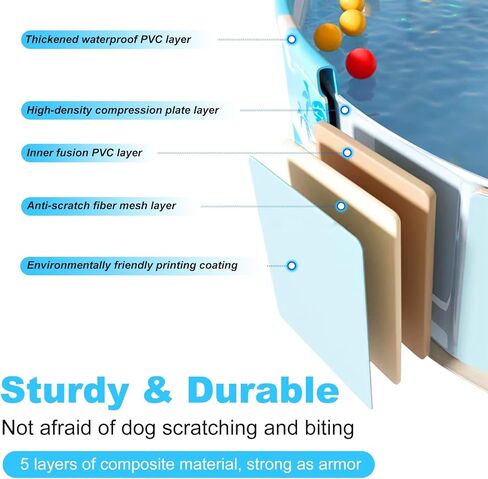 Thickened waterproof PVC layer

High-density compression plate layer

Inner fusion PVC layer

Anti-scratch fiber mesh layer

Environmentally friendly printing coating

Sturdy & Durable

Not afraid of dog scratching and biting

5 layers of composite material, strong as armor